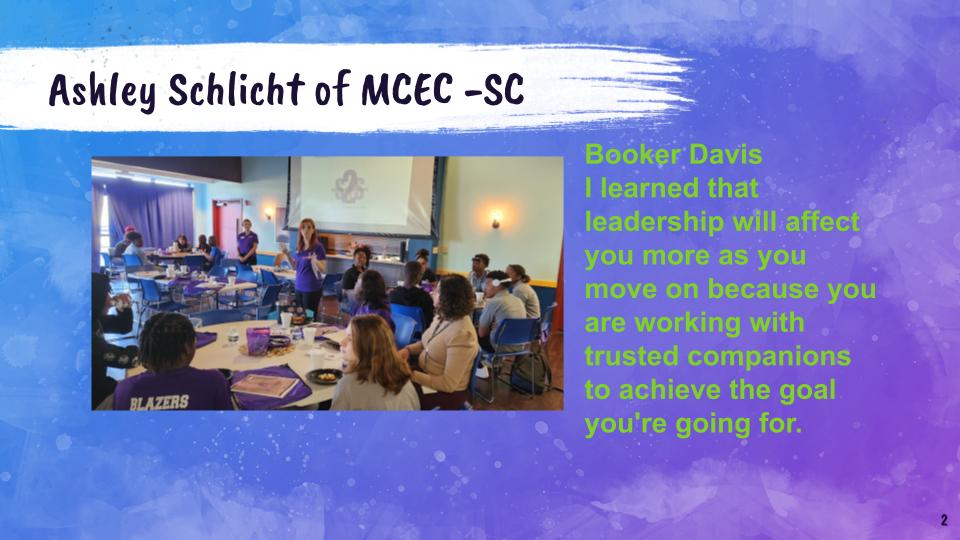 Ashley Schlicht of MCEC -SC

BLAZERS

Booker Davis
I learned that leadership will affect you more as you move on because you are working with trusted companions to achieve the goal you're going for.

2